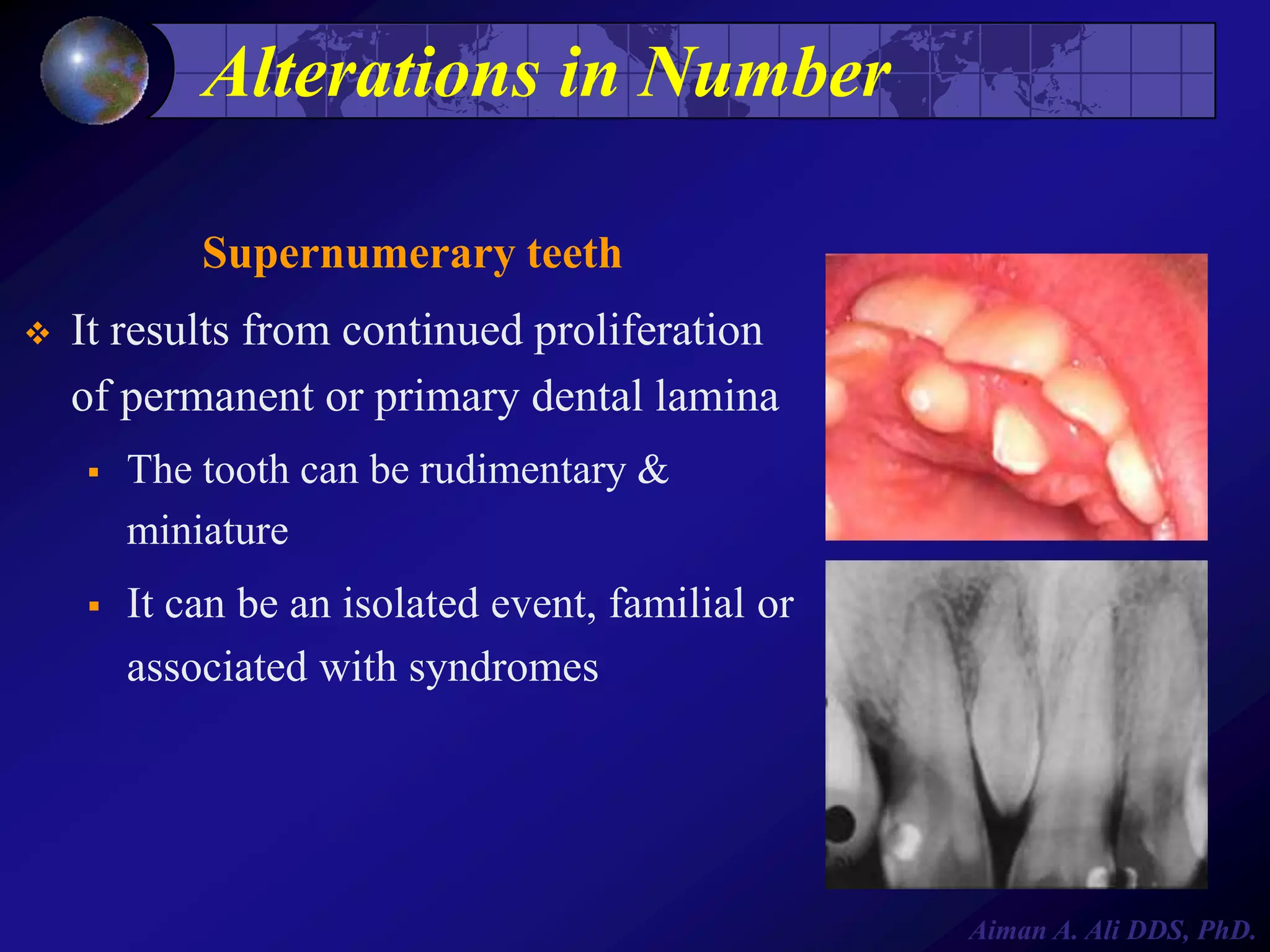 Alterations in Number

Supernumerary teeth

❖ It results from continued proliferation of permanent or primary dental lamina

▪ The tooth can be rudimentary & miniature

▪ It can be an isolated event, familial or associated with syndromes

Aiman A. Ali DDS, PhD.